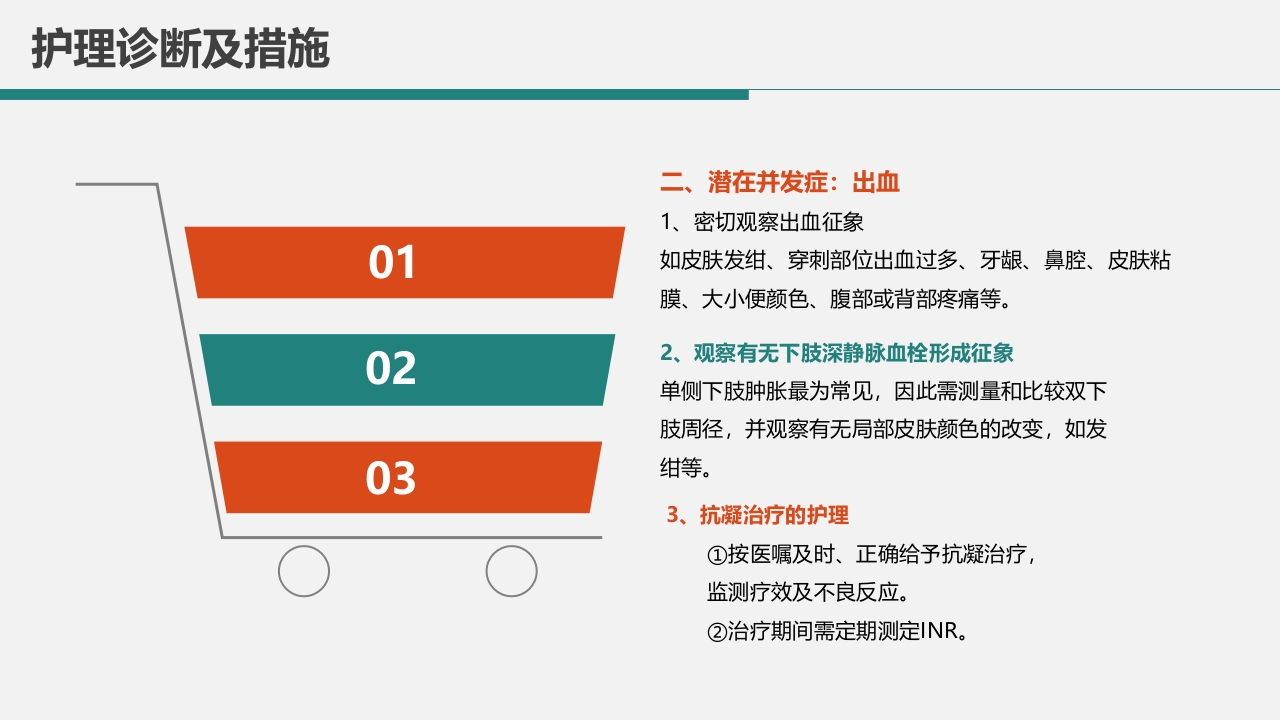 护理诊断及措施

01

02

03

二、潜在并发症：出血

1、密切观察出血征象

如皮肤发绀、穿刺部位出血过多、牙龈、鼻腔、皮肤粘膜、大小便颜色、腹部或背部疼痛等。

2、观察有无下肢深静脉血栓形成征象

单侧下肢肿胀最为常见，因此需测量和比较双下肢周径，并观察有无局部皮肤颜色的改变，如发绀等。

3、抗凝治疗的护理

①按医嘱及时、正确给予抗凝治疗，监测疗效及不良反应。

②治疗期间需定期测定INR。